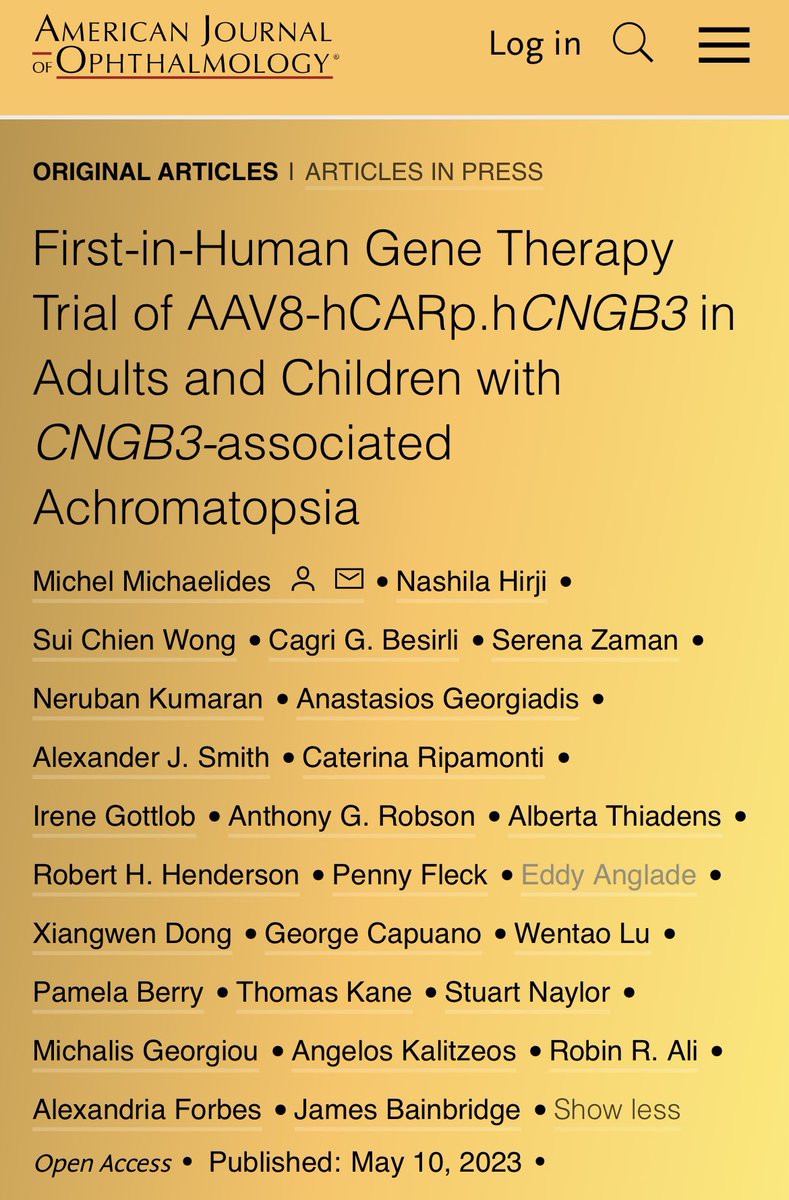 AMERICAN JOURNAL OF OPHTHALMOLOGY®

Log in

ORIGINAL ARTICLES | ARTICLES IN PRESS

First-in-Human Gene Therapy Trial of AAV8-hCARp.hCNGB3 in Adults and Children with CNGB3-associated Achromatopsia

Michel Michaelides • Nashila Hirji • Sui Chien Wong • Cagri G. Besirli • Serena Zaman • Neruban Kumaran • Anastasios Georgiadis • Alexander J. Smith • Caterina Ripamonti • Irene Gottlob • Anthony G. Robson • Alberta Thiadens • Robert H. Henderson • Penny Fleck • Eddy Anglade • Xiangwen Dong • George Capuano • Wentao Lu • Pamela Berry • Thomas Kane • Stuart Naylor • Michalis Georgiou • Angelos Kalitzeos • Robin R. Ali • Alexandria Forbes • James Bainbridge • Show less

Open Access • Published: May 10, 2023 •